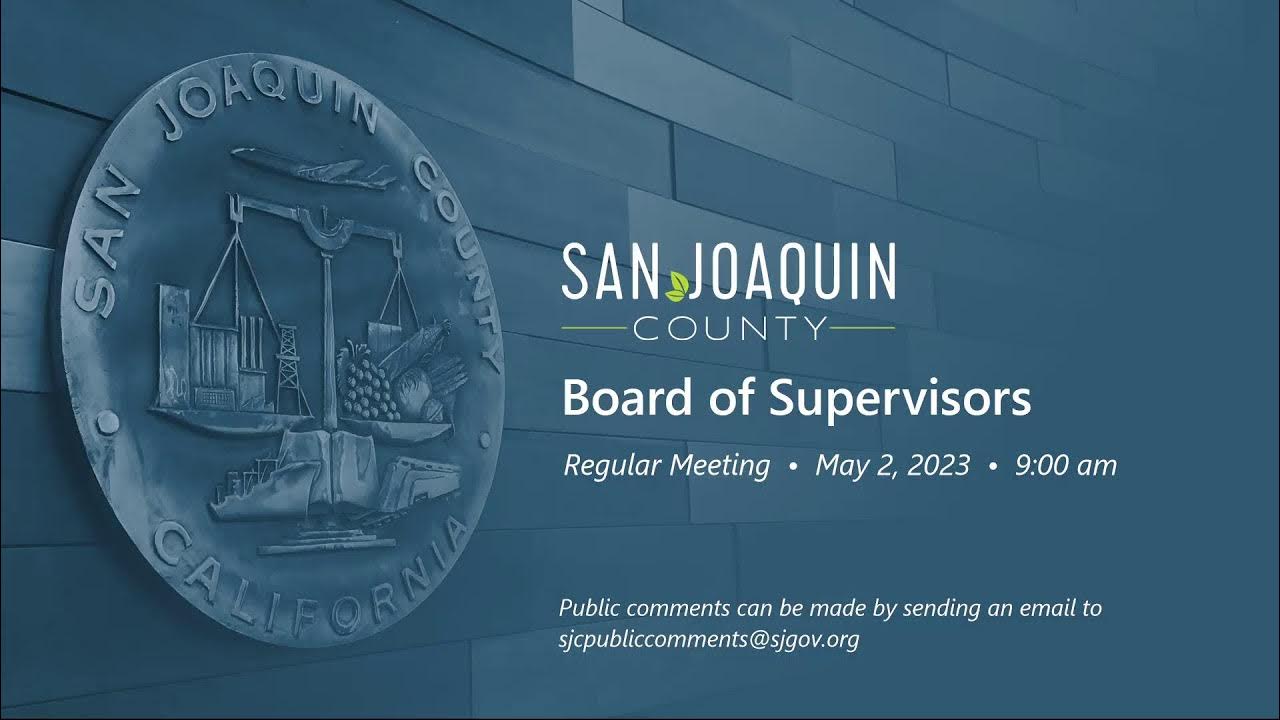 SAN JOAQUIN COUNTY
CALIFORNIA

SAN JOAQUIN
COUNTY

Board of Supervisors

Regular Meeting • May 2, 2023 • 9:00 am

Public comments can be made by sending an email to sjcpubliccomments@sjgov.org